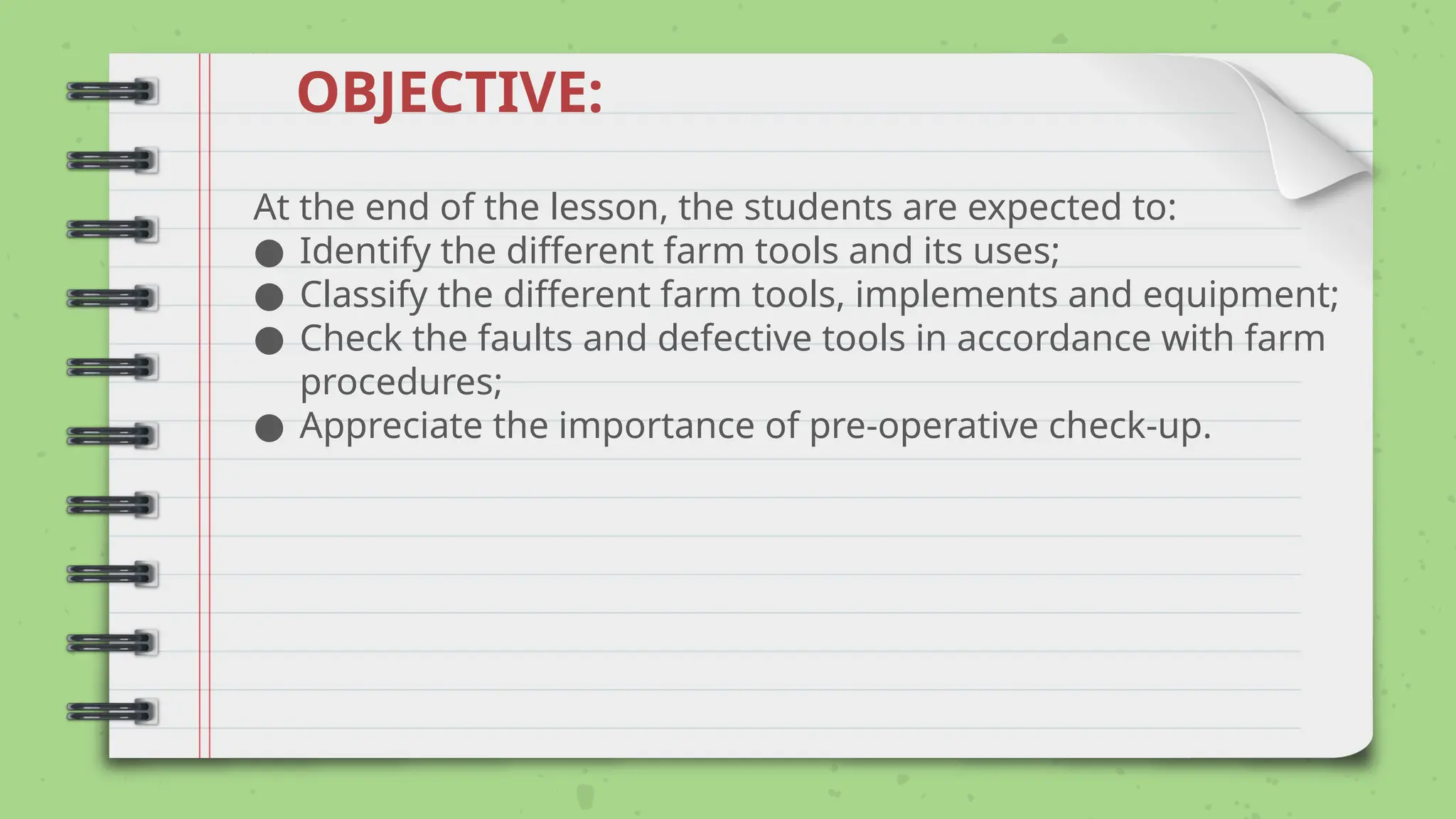 OBJECTIVE:

At the end of the lesson, the students are expected to:
● Identify the different farm tools and its uses;
● Classify the different farm tools, implements and equipment;
● Check the faults and defective tools in accordance with farm procedures;
● Appreciate the importance of pre-operative check-up.